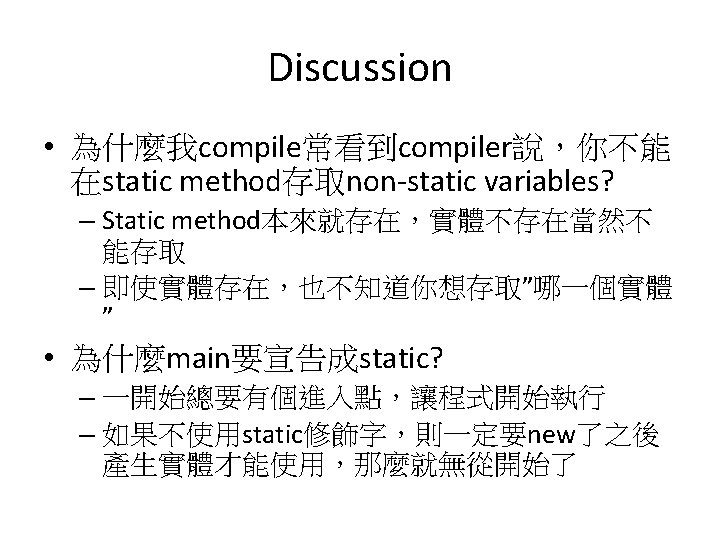 Discussion

• 為什麼我compile常看到compiler說，你不能在static method存取non-static variables?
  – Static method本來就存在，實體不存在當然不能存取
  – 即使實體存在，也不知道你想存取”哪一個實體”

• 為什麼main要宣告成static?
  – 一開始總要有個進入點，讓程式開始執行
  – 如果不使用static修飾字，則一定要new了之後產生實體才能使用，那麼就無從開始了